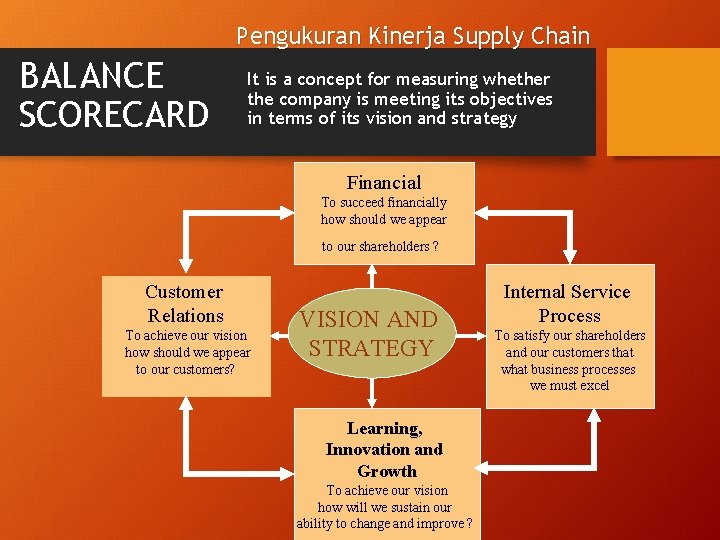 Pengukuran Kinerja Supply Chain

BALANCE SCORECARD

It is a concept for measuring whether the company is meeting its objectives in terms of its vision and strategy

Financial
To succeed financially how should we appear to our shareholders ?

Customer Relations
To achieve our vision how should we appear to our customers?

VISION AND STRATEGY

Internal Service Process
To satisfy our shareholders and our customers that what business processes we must excel

Learning, Innovation and Growth
To achieve our vision how will we sustain our ability to change and improve ?